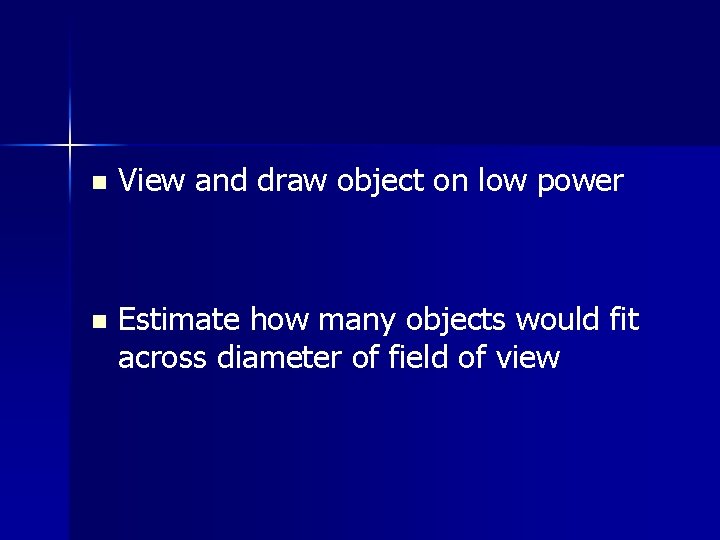 - View and draw object on low power

- Estimate how many objects would fit across diameter of field of view